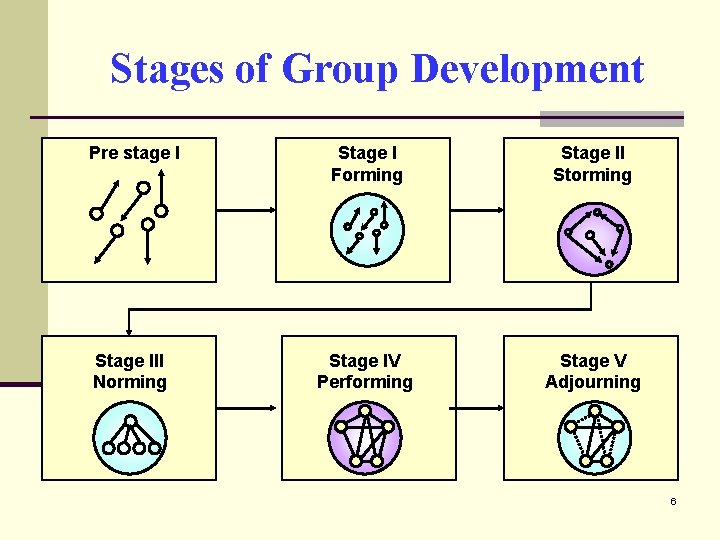 Stages of Group Development

Pre stage I

Stage I
Forming

Stage II
Storming

Stage III
Norming

Stage IV
Performing

Stage V
Adjourning

6